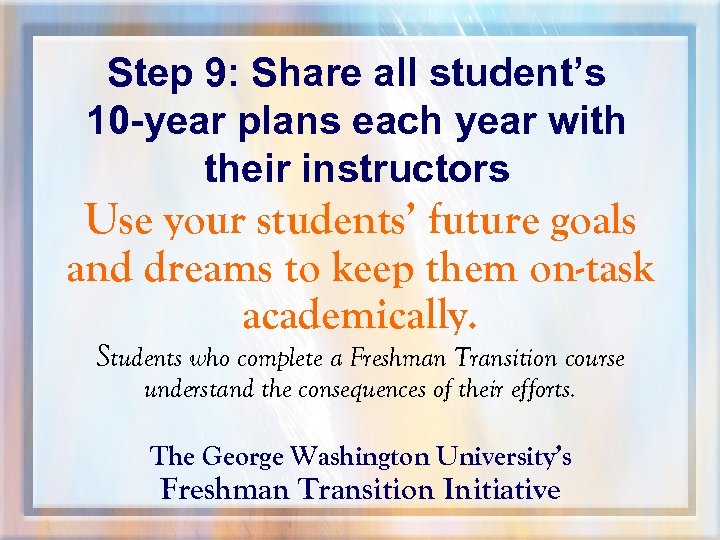 Step 9: Share all student's 10-year plans each year with their instructors

Use your students' future goals and dreams to keep them on-task academically.

Students who complete a Freshman Transition course understand the consequences of their efforts.

The George Washington University's
Freshman Transition Initiative